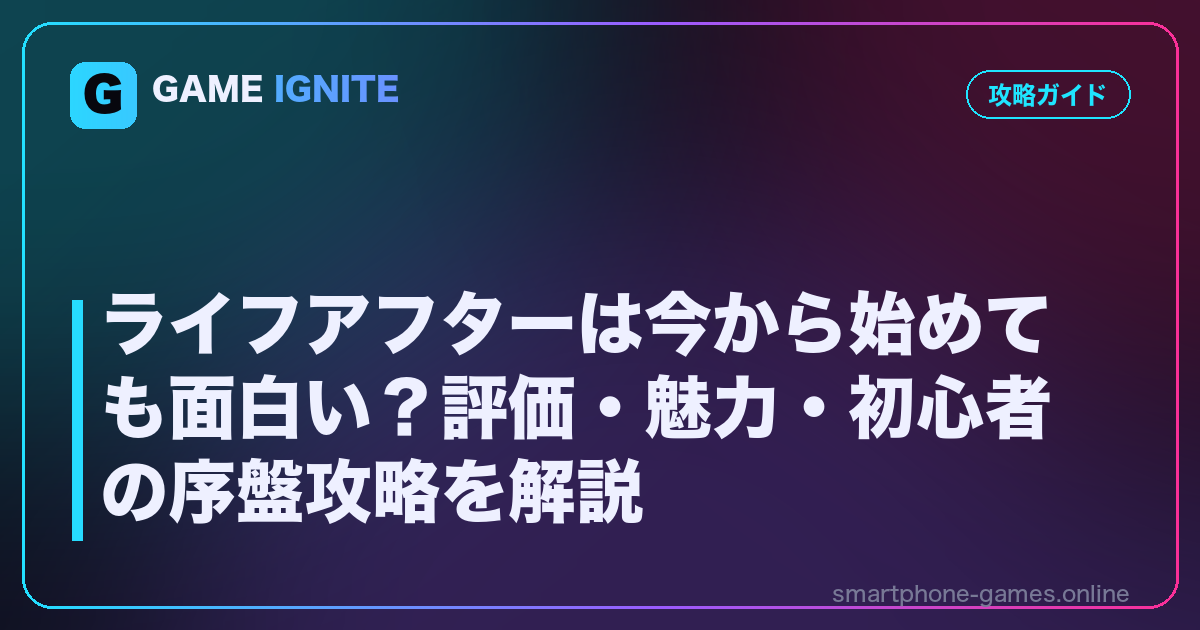 G GAME IGNITE

攻略ガイド

ライフアフターは今から始めても面白い？評価・魅力・初心者の序盤攻略を解説

smartphone-games.online